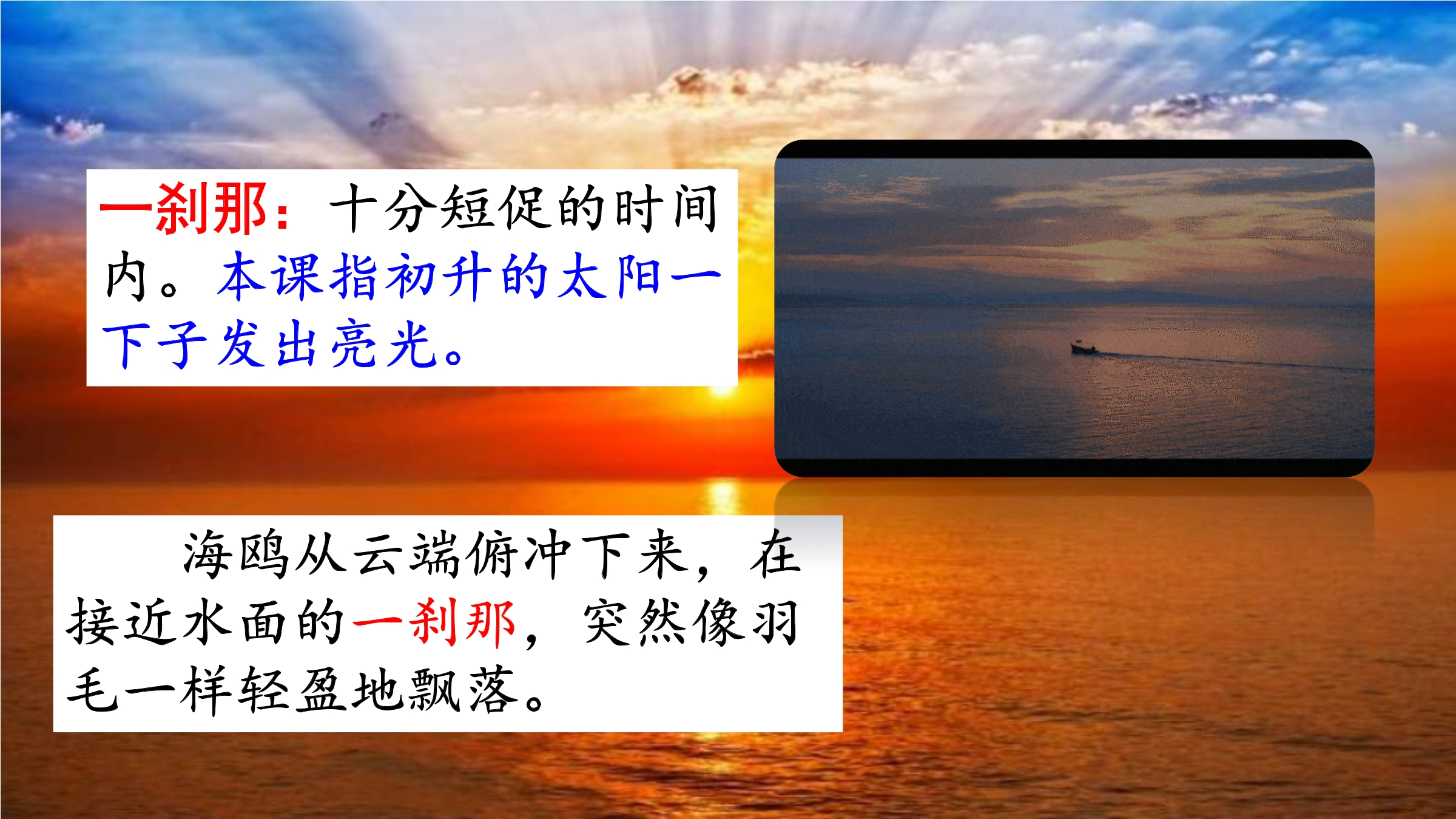 一刹那：十分短促的时间内。本课指初升的太阳一下子发出亮光。

海鸥从云端俯冲下来，在接近水面的一刹那，突然像羽毛一样轻盈地飘落。